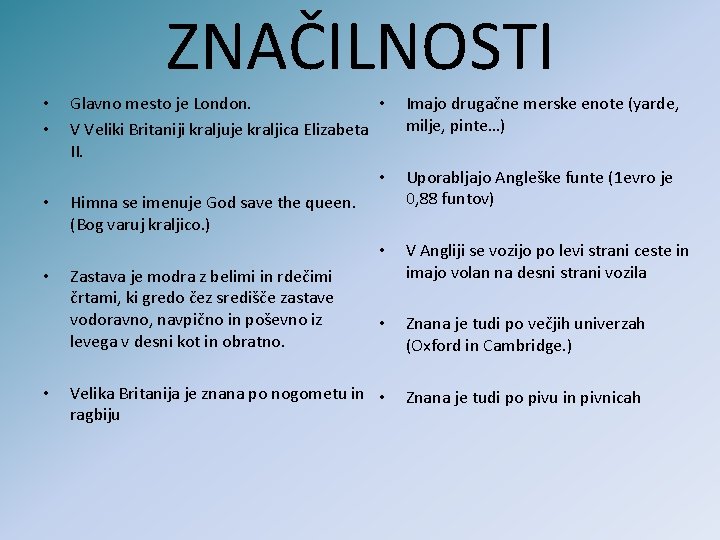 ZNAČILNOSTI

• Glavno mesto je London.
• V Veliki Britaniji kraljuje kraljica Elizabeta II.

• Himna se imenuje God save the queen. (Bog varuj kraljico.)

• Zastava je modra z belimi in rdečimi črtami, ki gredo čez središče zastave vodoravno, navpično in poševno iz levega v desni kot in obratno.

• Velika Britanija je znana po nogometu in ragbiju

• Imajo drugačne merske enote (yarde, milje, pinte…)

• Uporabljajo Angleške funte (1evro je 0,88 funtov)

• V Angliji se vozijo po levi strani ceste in imajo volan na desni strani vozila

• Znana je tudi po večjih univerzah (Oxford in Cambridge.)

• Znana je tudi po pivu in pivnicah